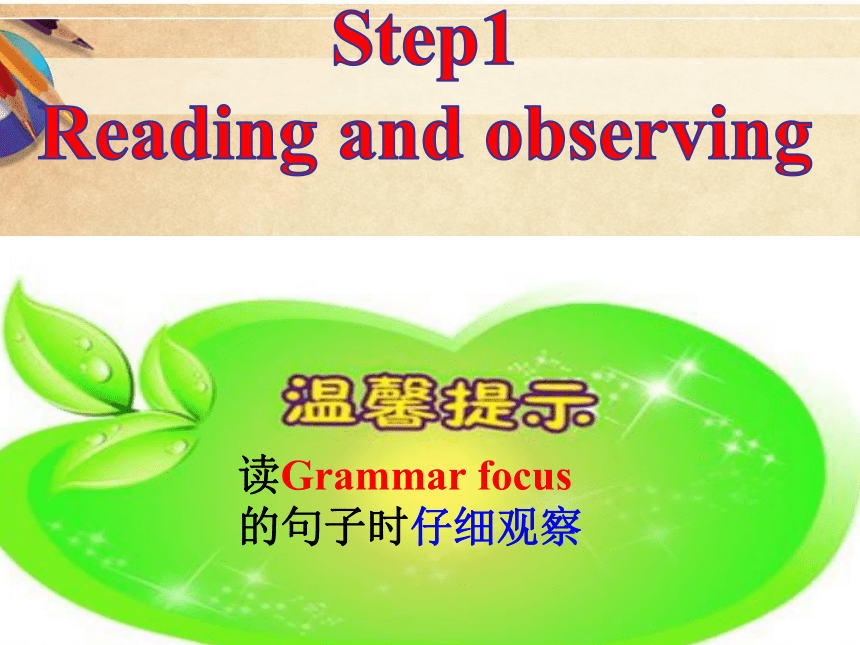 Step1
Reading and observing

温馨提示

读Grammar focus
的句子时仔细观察